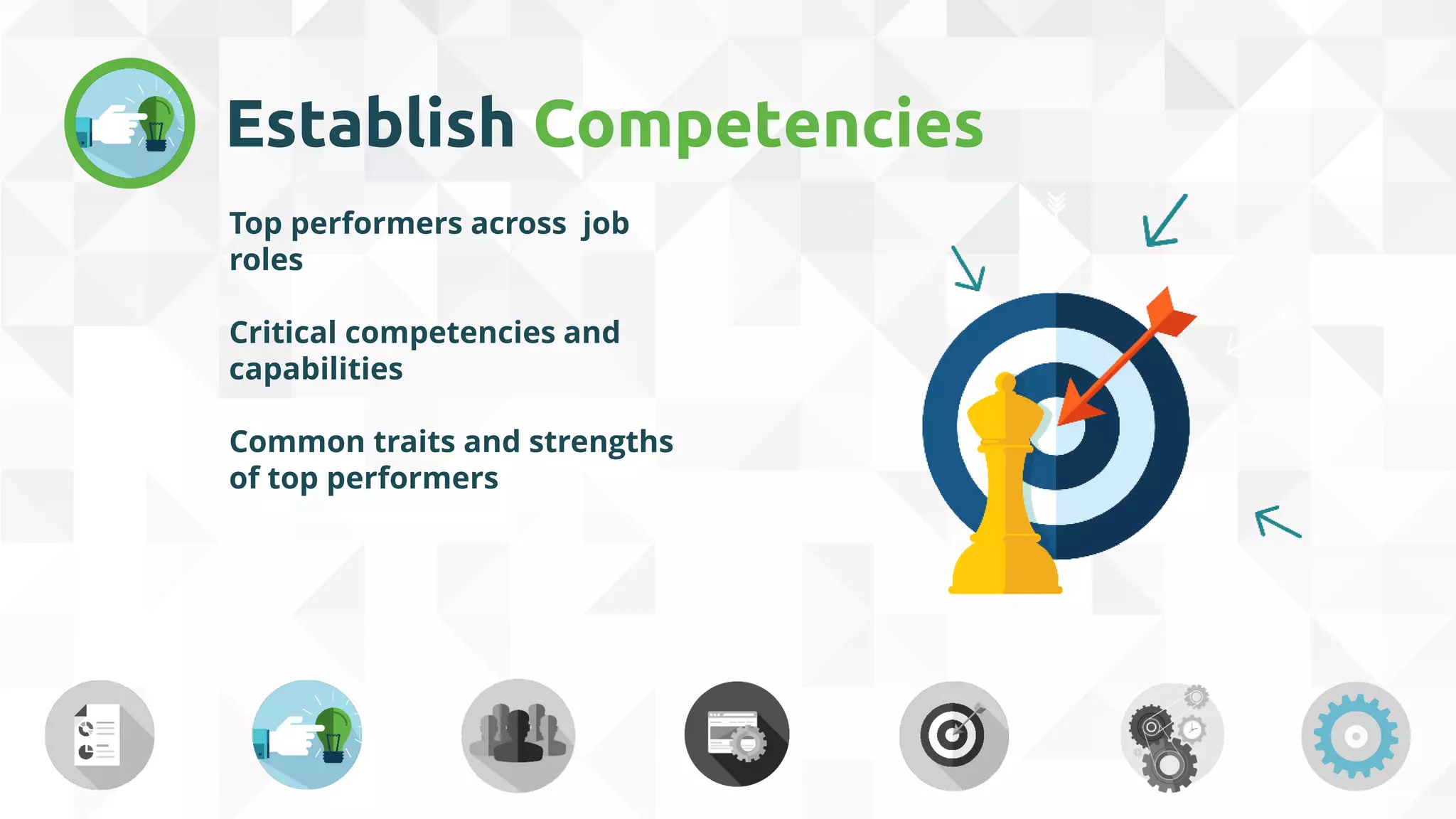 Establish Competencies

Top performers across job roles

Critical competencies and capabilities

Common traits and strengths of top performers